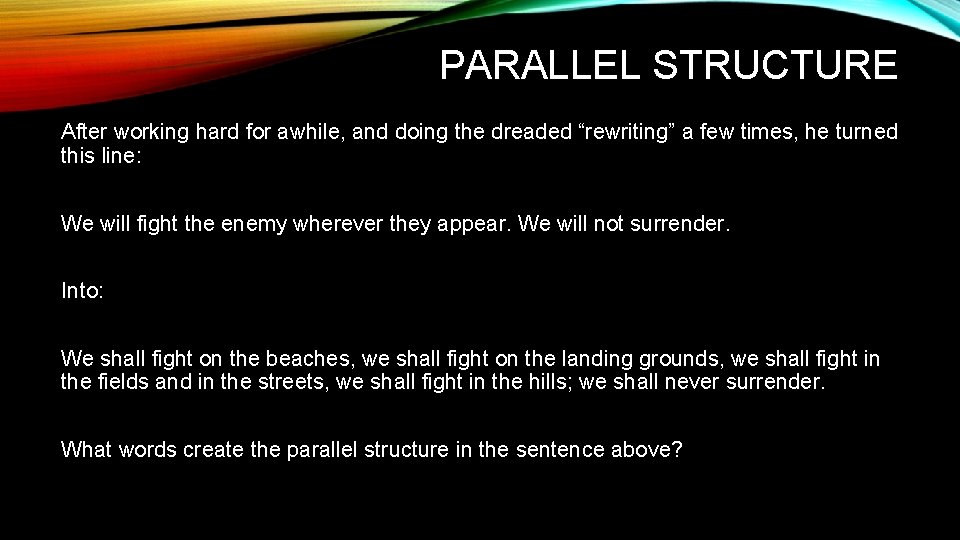 PARALLEL STRUCTURE

After working hard for awhile, and doing the dreaded “rewriting” a few times, he turned this line:

We will fight the enemy wherever they appear. We will not surrender.

Into:

We shall fight on the beaches, we shall fight on the landing grounds, we shall fight in the fields and in the streets, we shall fight in the hills; we shall never surrender.

What words create the parallel structure in the sentence above?